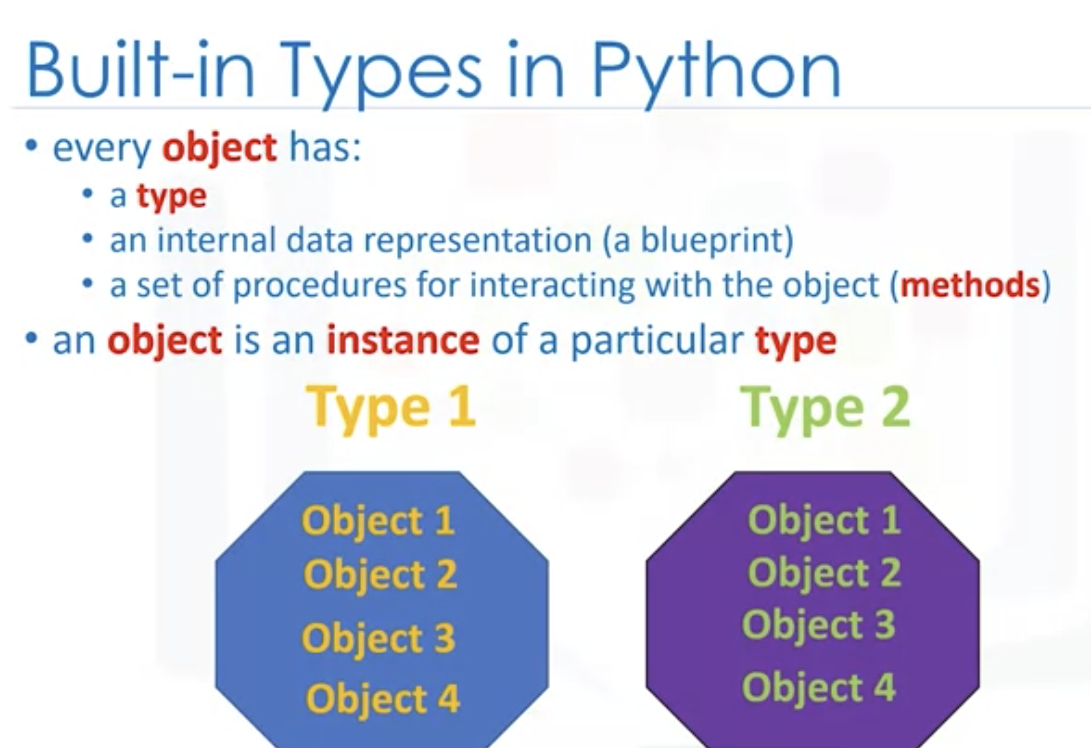 Built-in Types in Python

• every object has:
  • a type
  • an internal data representation (a blueprint)
  • a set of procedures for interacting with the object (methods)
• an object is an instance of a particular type

Type 1

Object 1
Object 2
Object 3
Object 4

Type 2

Object 1
Object 2
Object 3
Object 4